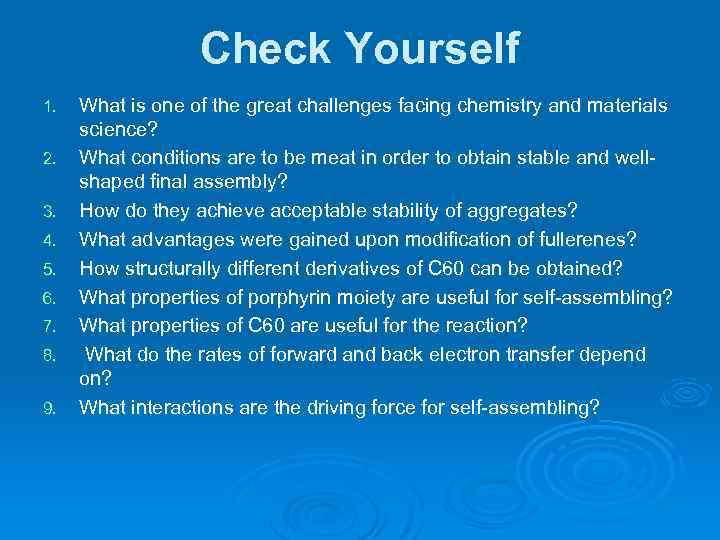 Check Yourself

1. What is one of the great challenges facing chemistry and materials science?
2. What conditions are to be meat in order to obtain stable and well-shaped final assembly?
3. How do they achieve acceptable stability of aggregates?
4. What advantages were gained upon modification of fullerenes?
5. How structurally different derivatives of C60 can be obtained?
6. What properties of porphyrin moiety are useful for self-assembling?
7. What properties of C60 are useful for the reaction?
8. What do the rates of forward and back electron transfer depend on?
9. What interactions are the driving force for self-assembling?